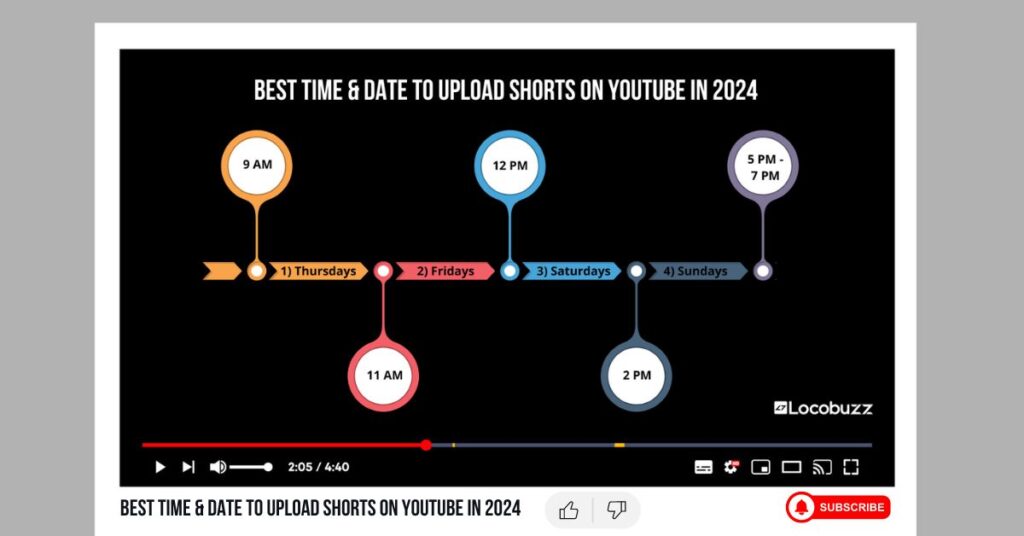 BEST TIME & DATE TO UPLOAD SHORTS ON YOUTUBE IN 2024

9 AM

12 PM

5 PM - 7 PM

1) Thursdays

2) Fridays

3) Saturdays

4) Sundays

11 AM

2 PM

Locobuzz

2:05 / 4:40

BEST TIME & DATE TO UPLOAD SHORTS ON YOUTUBE IN 2024

SUBSCRIBE